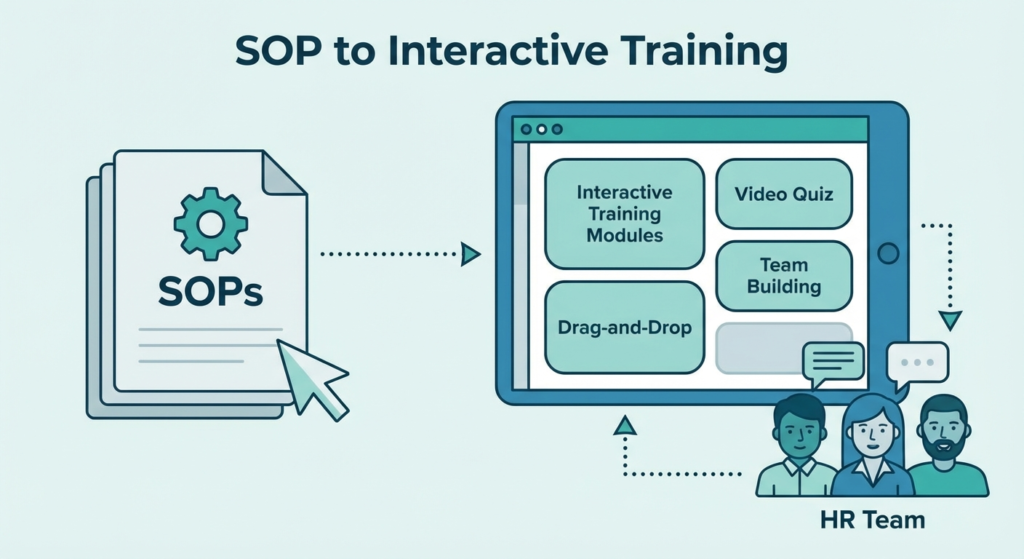 SOP to Interactive Training

SOPs

Interactive Training Modules

Video Quiz

Team Building

Drag-and-Drop

HR Team